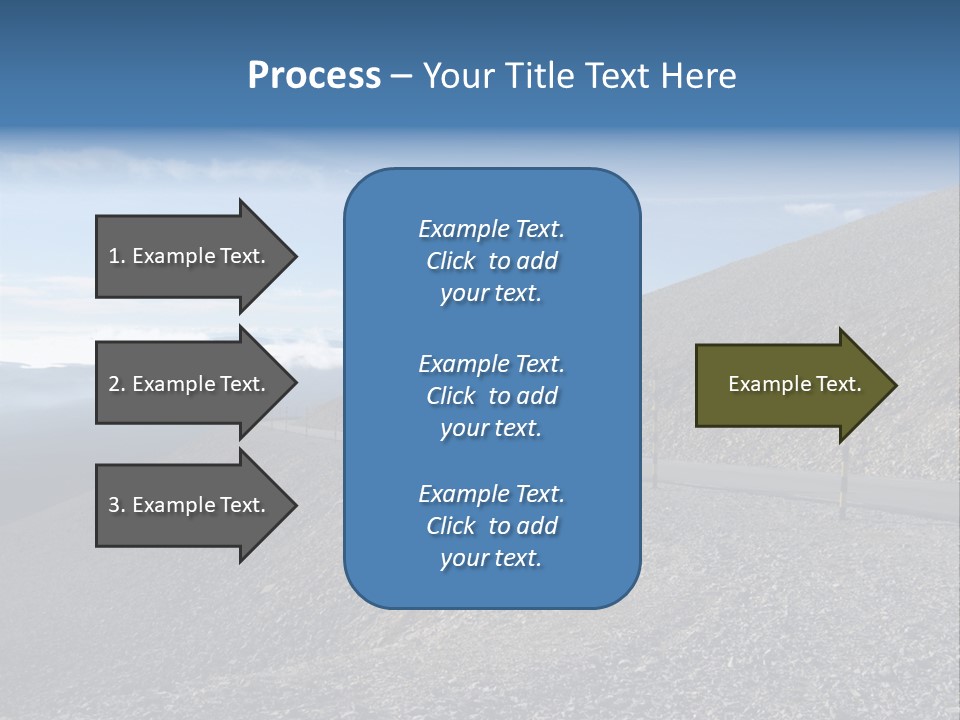 Process – Your Title Text Here

1. Example Text.

2. Example Text.

3. Example Text.

Example Text. Click to add your text.

Example Text. Click to add your text.

Example Text. Click to add your text.

Example Text.